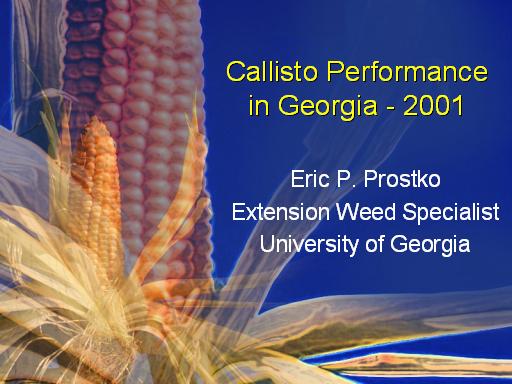 Callisto Performance in Georgia - 2001

Eric P. Prostko
Extension Weed Specialist
University of Georgia